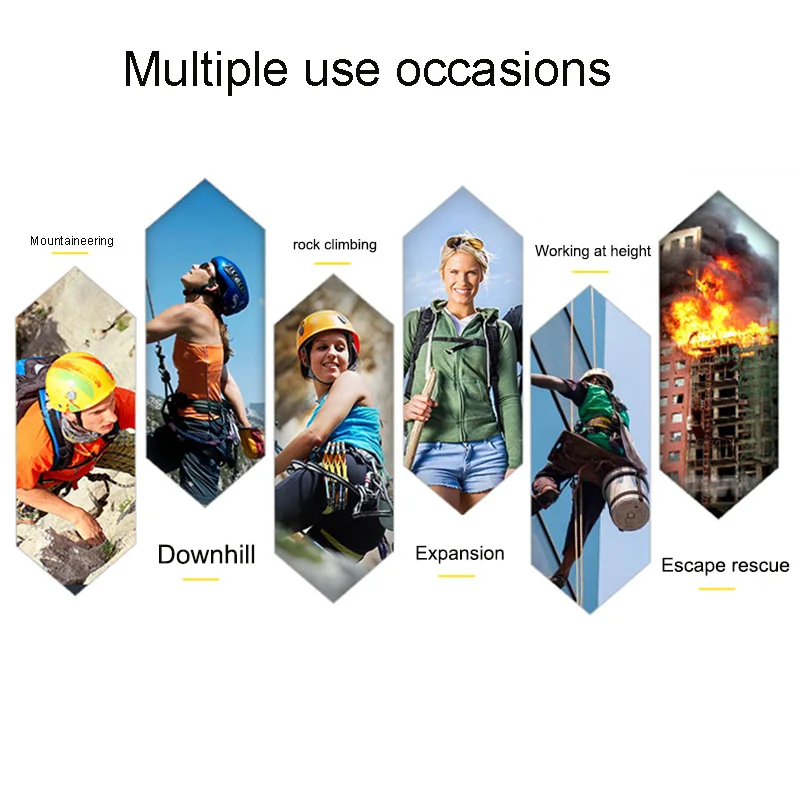 Multiple use occasions

Mountaineering

Downhill

rock climbing

Expansion

Working at height

Escape rescue